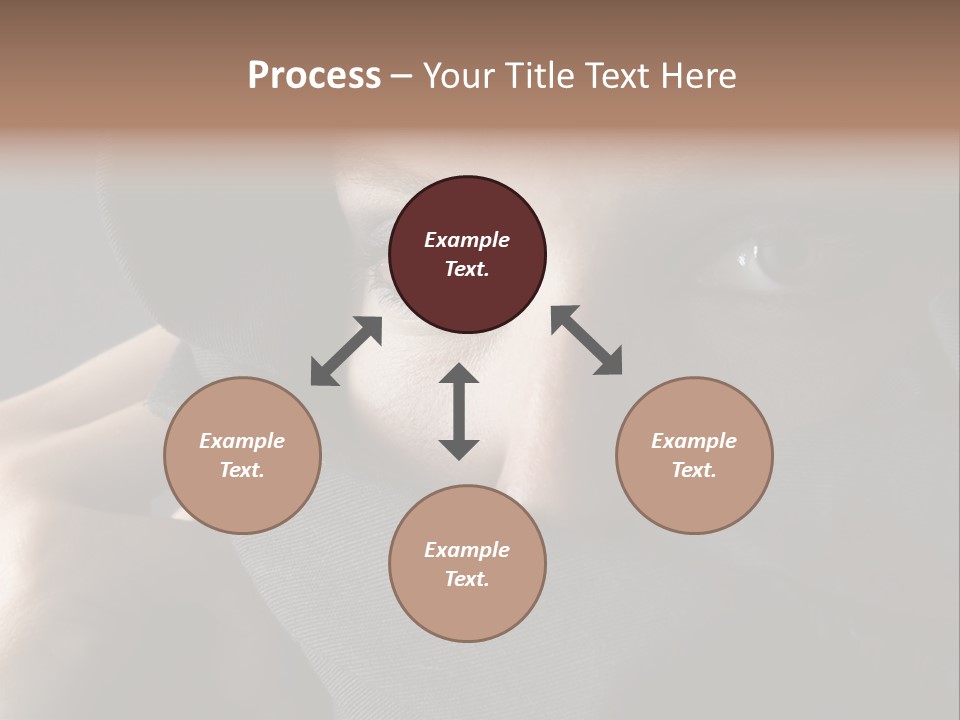 Process – Your Title Text Here

Example Text.

Example Text.

Example Text.

Example Text.